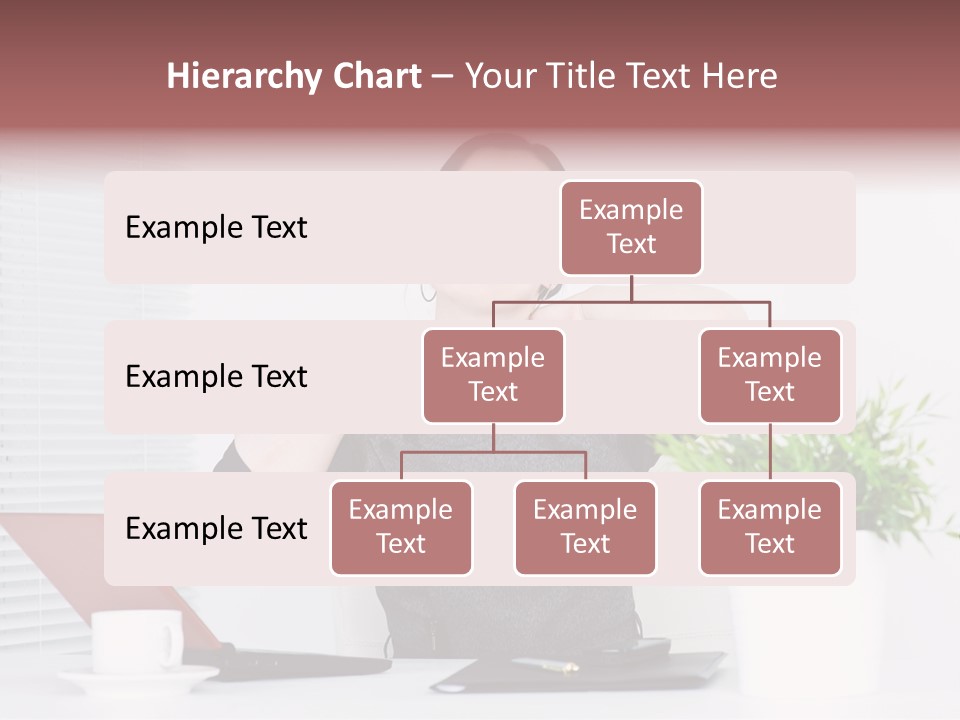 Hierarchy Chart – Your Title Text Here

Example Text

Example Text

Example Text

Example Text

Example Text

Example Text

Example Text

Example Text

Example Text